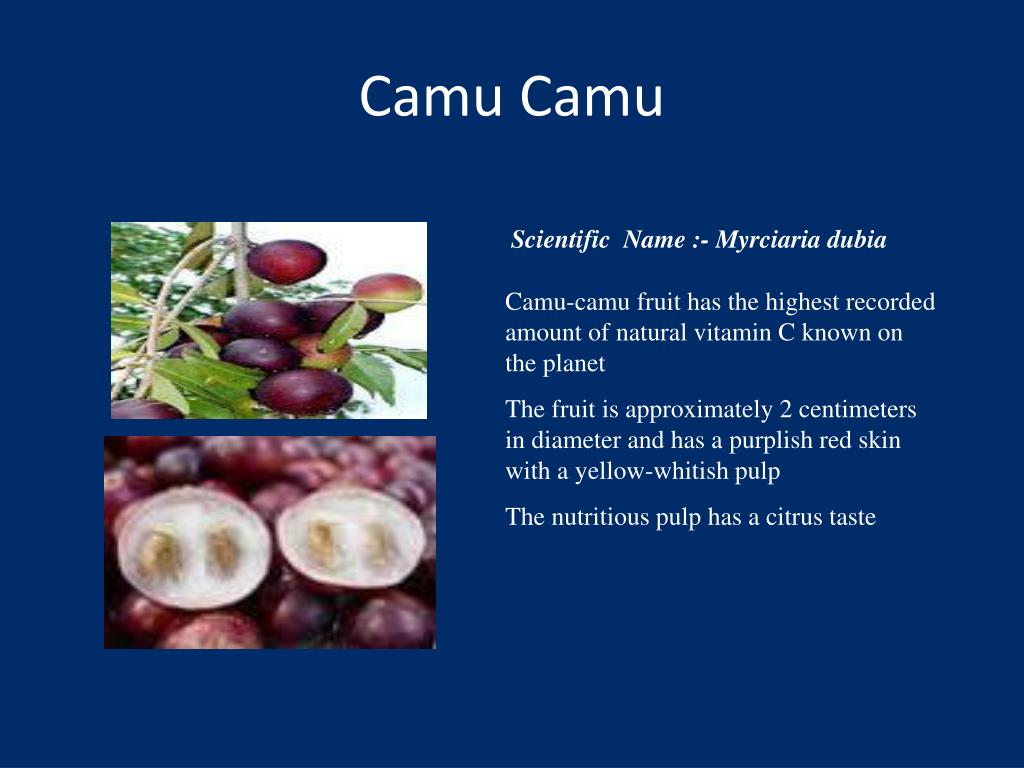 Camu Camu

Scientific Name :- Myrciaria dubia

Camu-camu fruit has the highest recorded amount of natural vitamin C known on the planet

The fruit is approximately 2 centimeters in diameter and has a purplish red skin with a yellow-whitish pulp

The nutritious pulp has a citrus taste